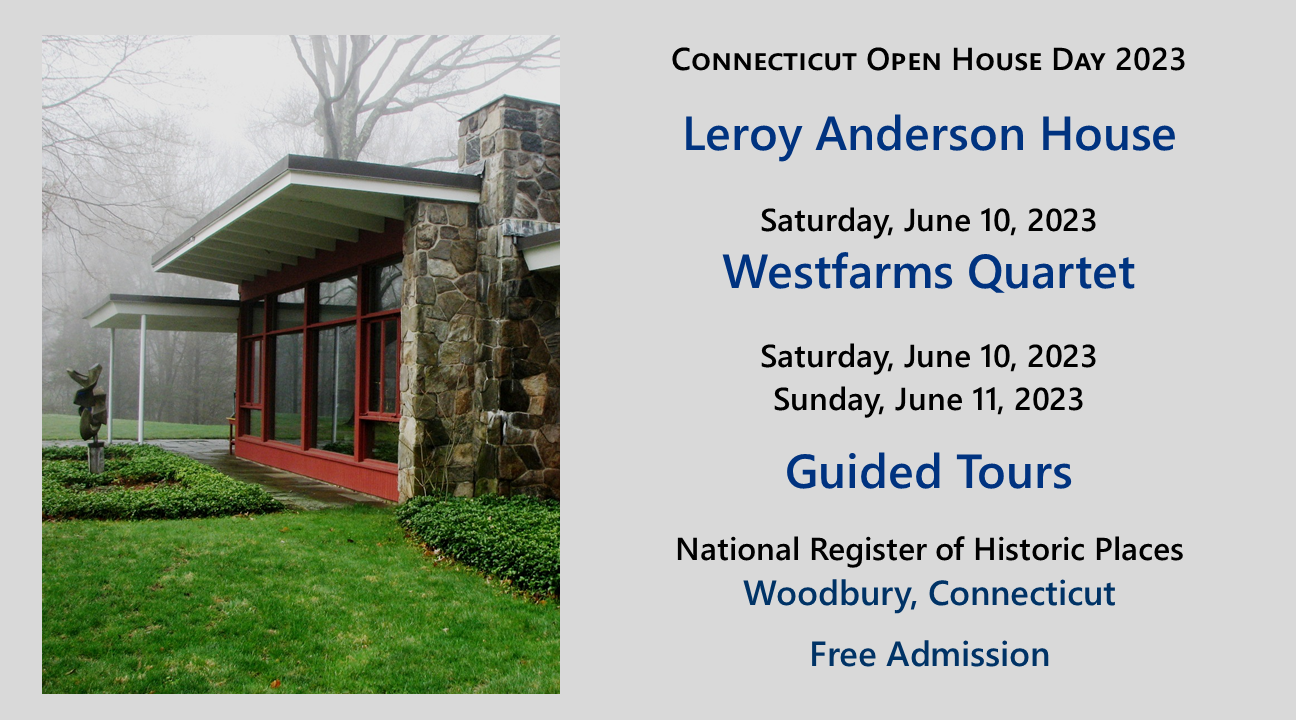 Connecticut Open House Day 2023

Leroy Anderson House

Saturday, June 10, 2023
Westfarms Quartet

Saturday, June 10, 2023
Sunday, June 11, 2023

Guided Tours

National Register of Historic Places
Woodbury, Connecticut

Free Admission